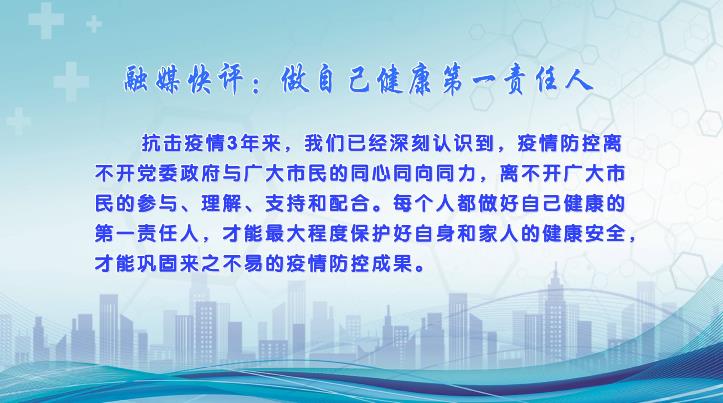 融媒快评：做自己健康第一责任人

抗击疫情3年来，我们已经深刻认识到，疫情防控离不开党委政府与广大市民的同心同向同力，离不开广大市民的参与、理解、支持和配合。每个人都做好自己健康的第一责任人，才能最大程度保护好自身和家人的健康安全，才能巩固来之不易的疫情防控成果。